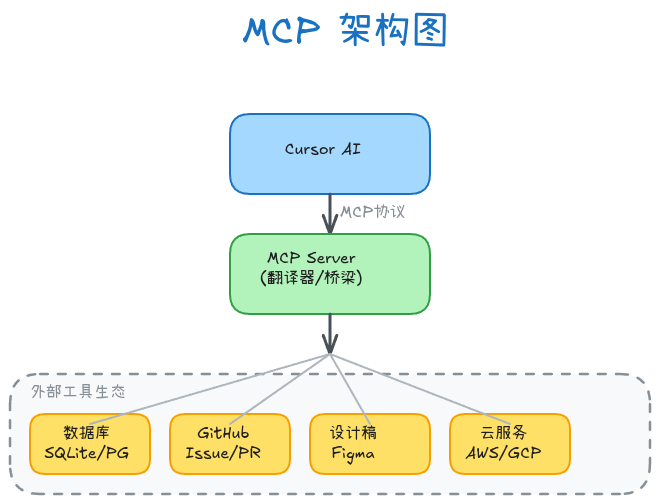 MCP 架构图

Cursor AI

MCP协议

MCP Server
(翻译器/桥梁)

外部工具生态

数据库
SQLite/PG

GitHub
Issue/PR

设计稿
Figma

云服务
AWS/GCP